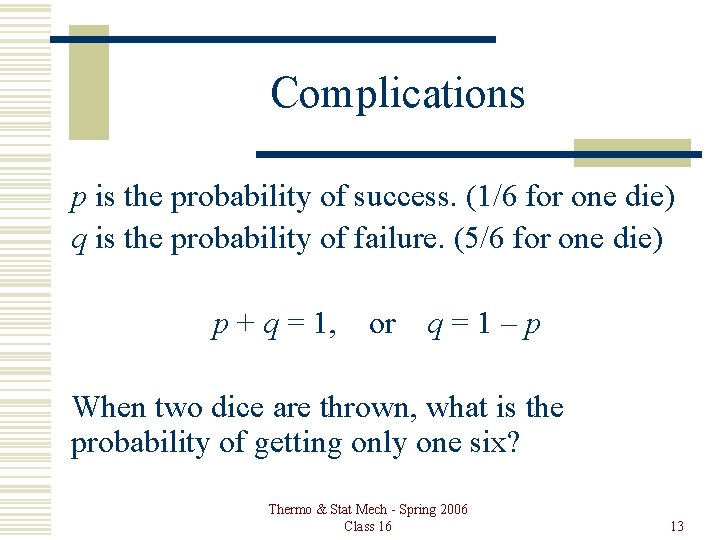 Complications

$p$ is the probability of success. (1/6 for one die)
$q$ is the probability of failure. (5/6 for one die)

$p + q = 1$, or $q = 1 - p$

When two dice are thrown, what is the probability of getting only one six?

Thermo & Stat Mech - Spring 2006
Class 16

13